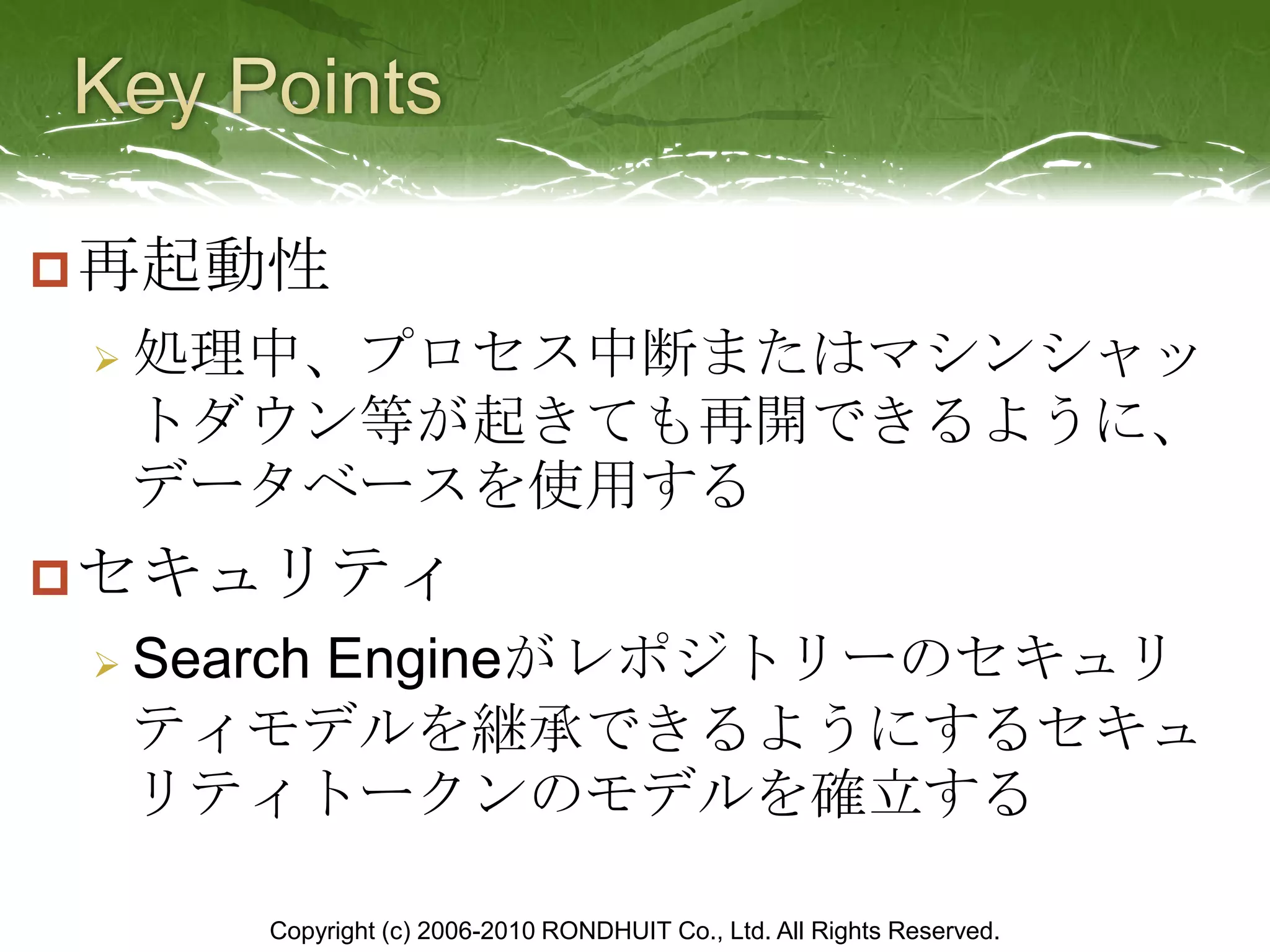 Key Points

再起動性

処理中、プロセス中断またはマシンシャットダウン等が起きても再開できるように、データベースを使用する

セキュリティ

Search Engineがレポジトリーのセキュリティモデルを継承できるようにするセキュリティトークンのモデルを確立する

Copyright (c) 2006-2010 RONDHUIT Co., Ltd. All Rights Reserved.